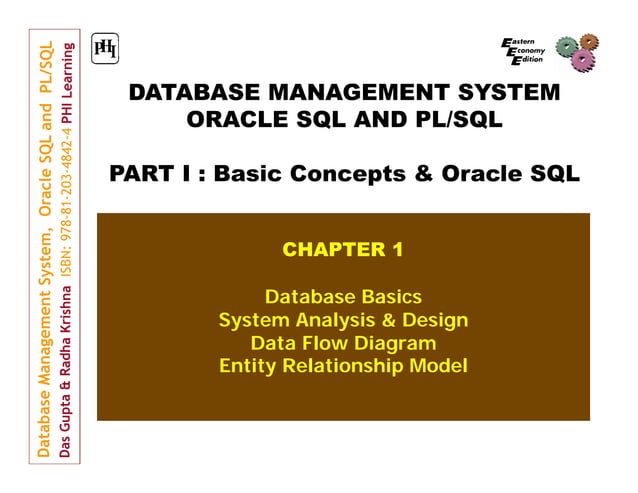 Database Management System, Oracle SQL and PL/SQL
Das Gupta & Radha Krishna ISBN: 978-81-203-4842-4 PHI Learning

PHI

Eastern Economy Edition

DATABASE MANAGEMENT SYSTEM
ORACLE SQL AND PL/SQL

PART I : Basic Concepts & Oracle SQL

CHAPTER 1

Database Basics
System Analysis & Design
Data Flow Diagram
Entity Relationship Model